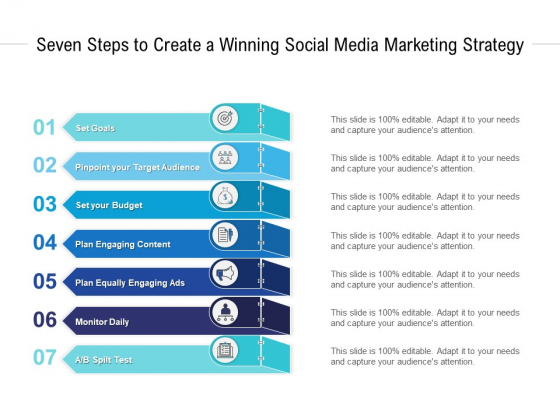 Seven Steps to Create a Winning Social Media Marketing Strategy

01 Set Goals

This slide is 100% editable. Adapt it to your needs and capture your audience's attention.

02 Pinpoint your Target Audience

This slide is 100% editable. Adapt it to your needs and capture your audience's attention.

03 Set your Budget

This slide is 100% editable. Adapt it to your needs and capture your audience's attention.

04 Plan Engaging Content

This slide is 100% editable. Adapt it to your needs and capture your audience's attention.

05 Plan Equally Engaging Ads

This slide is 100% editable. Adapt it to your needs and capture your audience's attention.

06 Monitor Daily

This slide is 100% editable. Adapt it to your needs and capture your audience's attention.

07 A/B Spilt Test

This slide is 100% editable. Adapt it to your needs and capture your audience's attention.